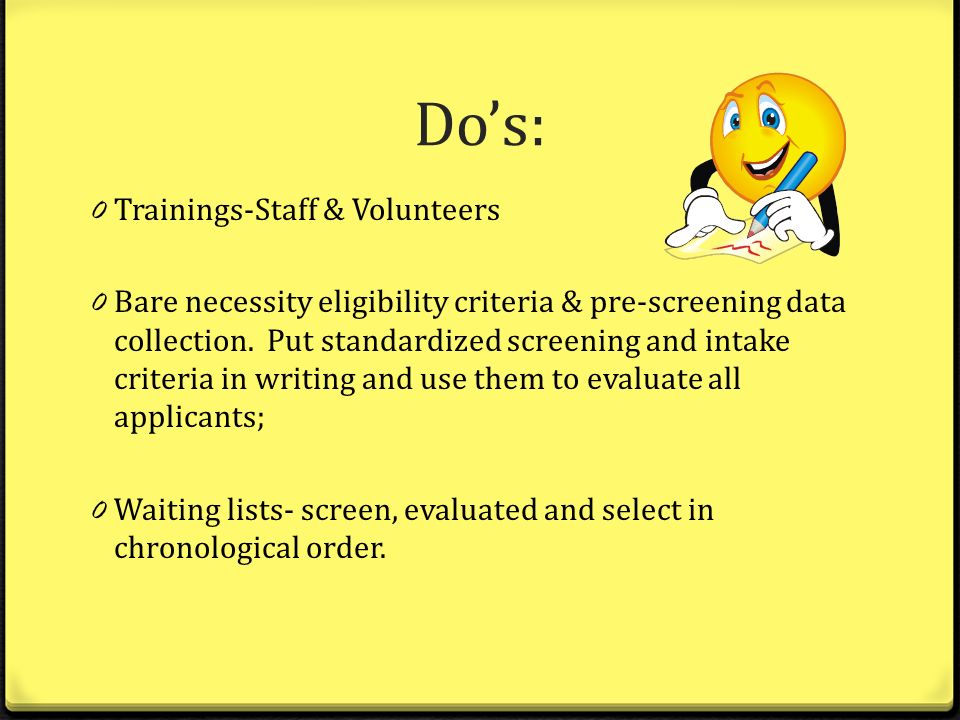 Do's:

0 Trainings-Staff & Volunteers

0 Bare necessity eligibility criteria & pre-screening data collection. Put standardized screening and intake criteria in writing and use them to evaluate all applicants;

0 Waiting lists- screen, evaluated and select in chronological order.